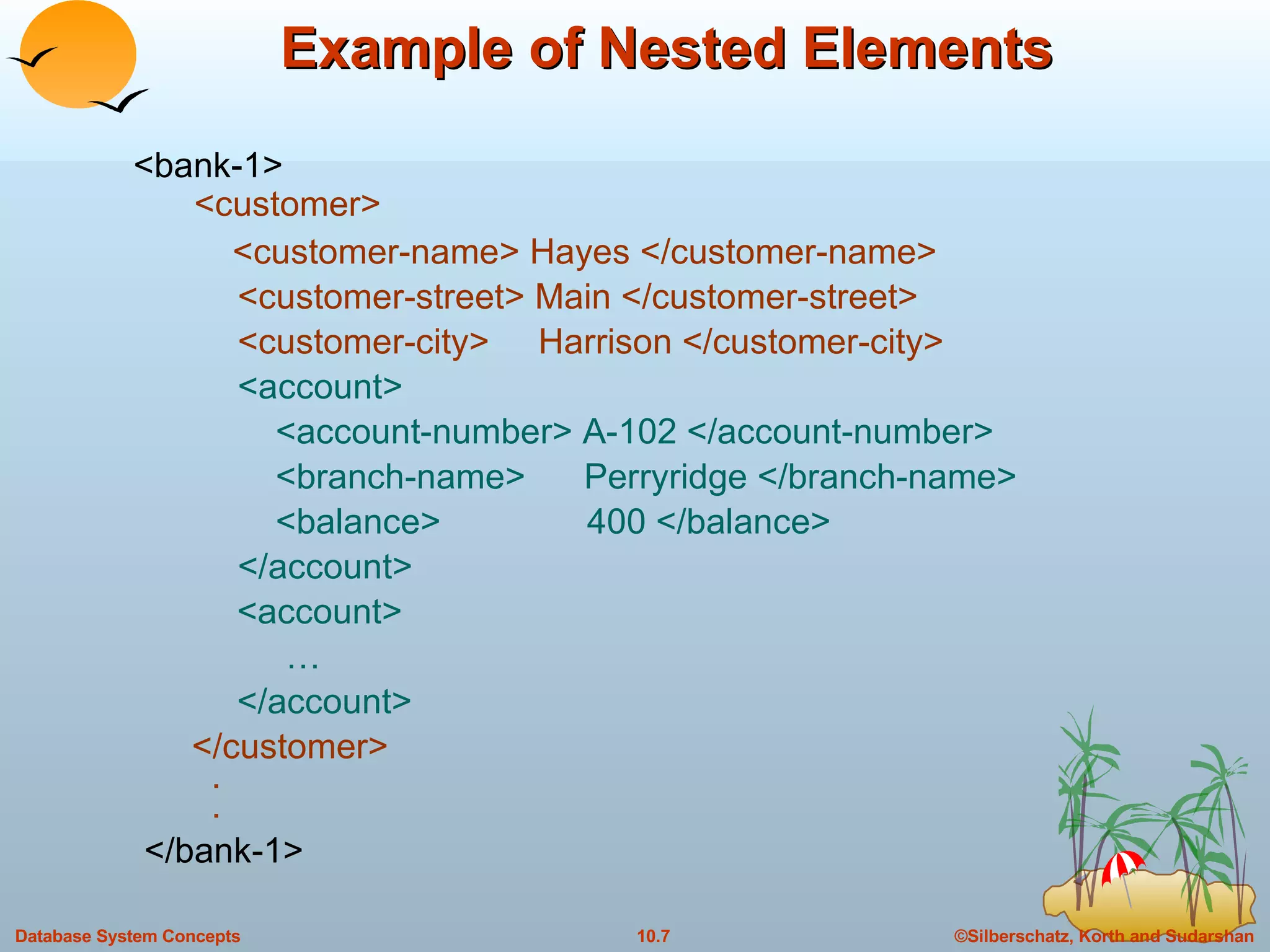 Example of Nested Elements

<bank-1>
<customer>
<customer-name> Hayes </customer-name>
<customer-street> Main </customer-street>
<customer-city> Harrison </customer-city>
<account>
<account-number> A-102 </account-number>
<branch-name> Perryridge </branch-name>
<balance> 400 </balance>
</account>
<account>
…
</account>
</customer>
.
.
</bank-1>

Database System Concepts
10.7
©Silberschatz, Korth and Sudarshan